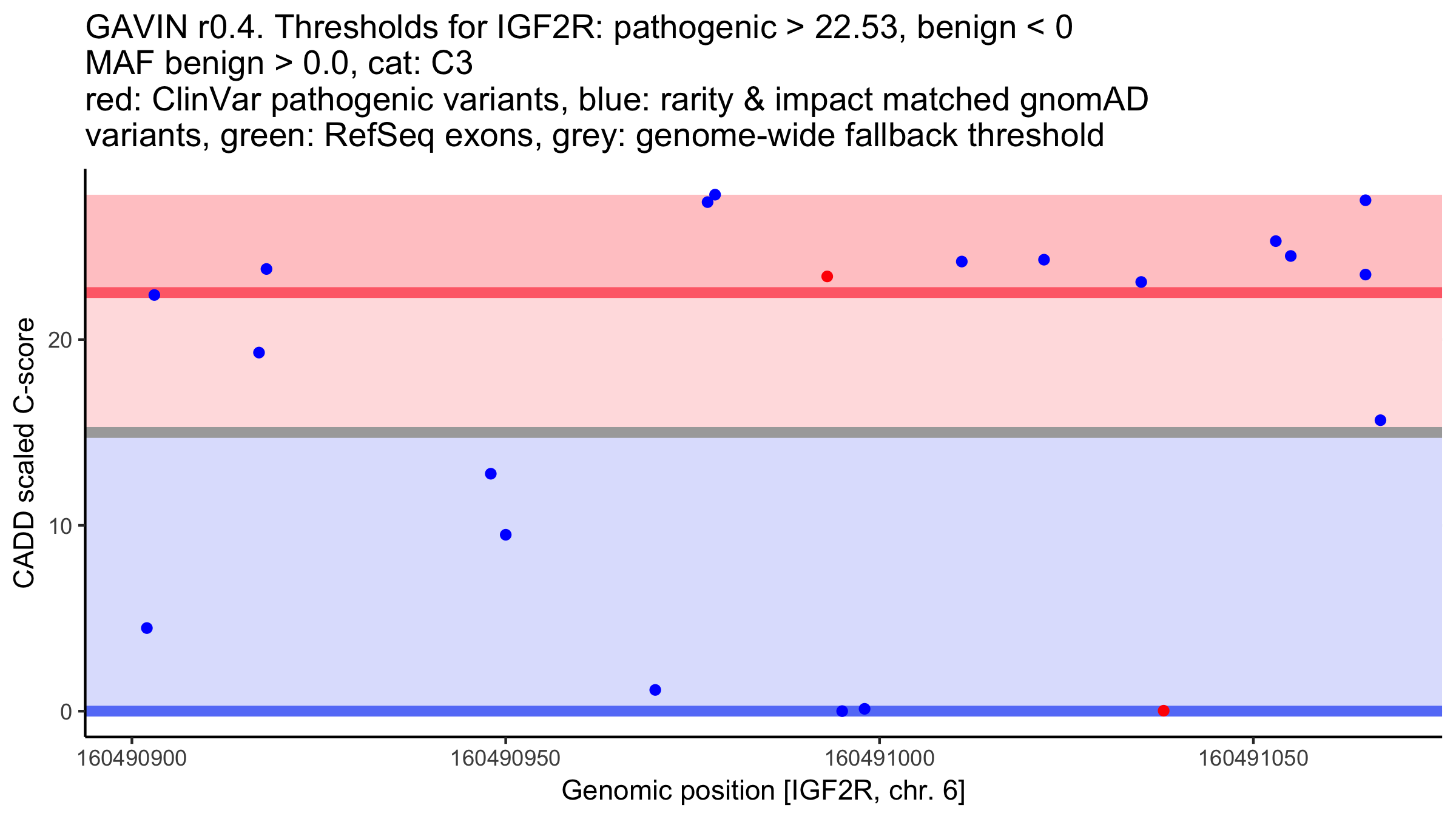 GAVIN r0.4. Thresholds for IGF2R: pathogenic > 22.53, benign < 0
MAF benign > 0.0, cat: C3
red: ClinVar pathogenic variants, blue: rarity & impact matched gnomAD variants, green: RefSeq exons, grey: genome-wide fallback threshold

CADD scaled C-score

20
10
0

160490900
160490950
160491000
160491050

Genomic position [IGF2R, chr. 6]